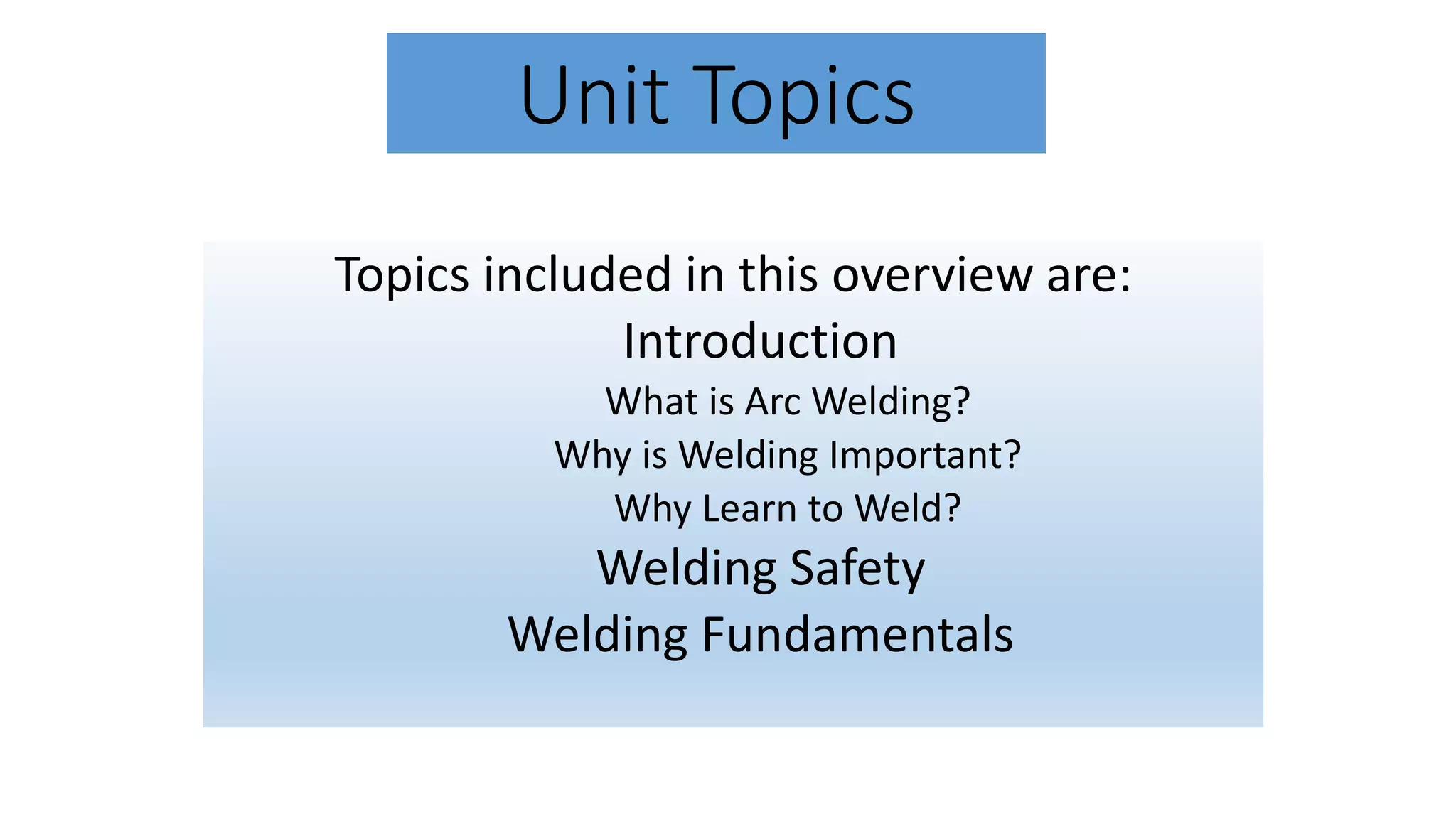 Unit Topics

Topics included in this overview are:
Introduction
What is Arc Welding?
Why is Welding Important?
Why Learn to Weld?
Welding Safety
Welding Fundamentals